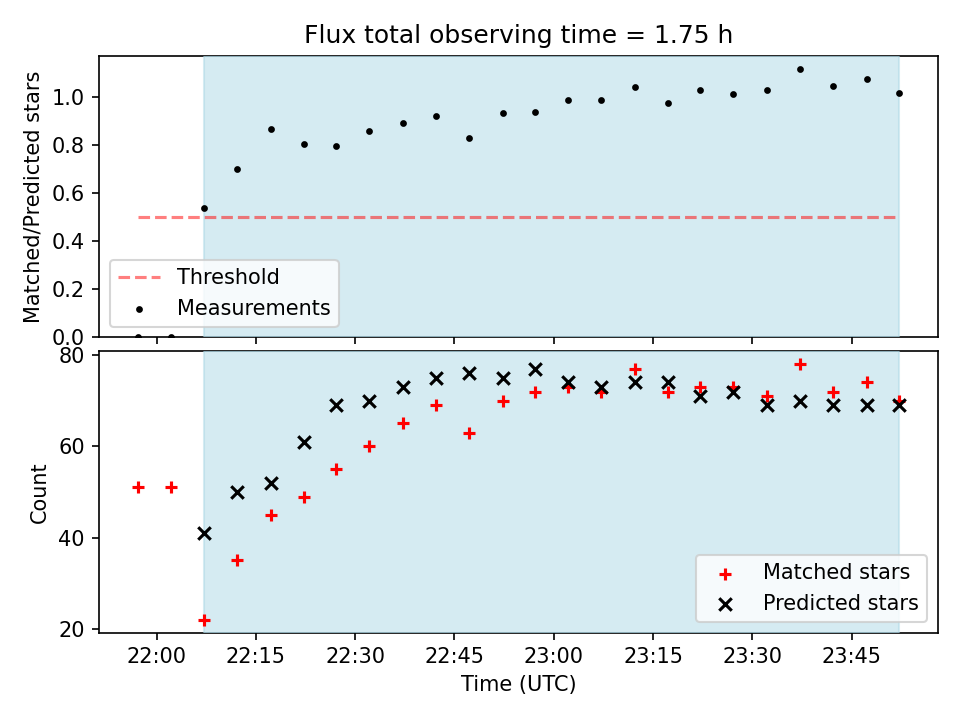 Flux total observing time = 1.75 h

Matched/Predicted stars

1.0
0.8
0.6
0.4
0.2
0.0

Threshold
Measurements

Count

80
60
40
20

Matched stars
Predicted stars

22:00
22:15
22:30
22:45
23:00
23:15
23:30
23:45

Time (UTC)